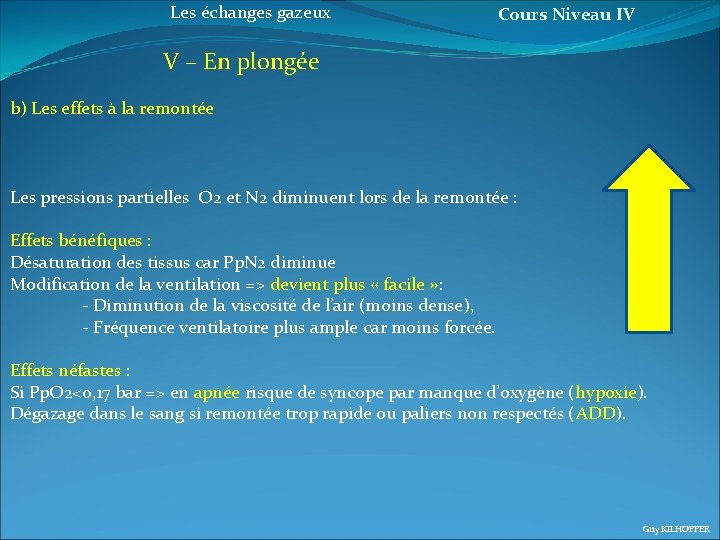 Les échanges gazeux

Cours Niveau IV

V – En plongée

b) Les effets à la remontée

Les pressions partielles O2 et N2 diminuent lors de la remontée :

Effets bénéfiques :
Désaturation des tissus car PpN2 diminue
Modification de la ventilation => devient plus « facile »:
- Diminution de la viscosité de l'air (moins dense),
- Fréquence ventilatoire plus ample car moins forcée.

Effets néfastes :
Si PpO2<0,17 bar => en apnée risque de syncope par manque d'oxygène (hypoxie).
Dégazage dans le sang si remontée trop rapide ou paliers non respectés (ADD).

Guy KILHOFFER